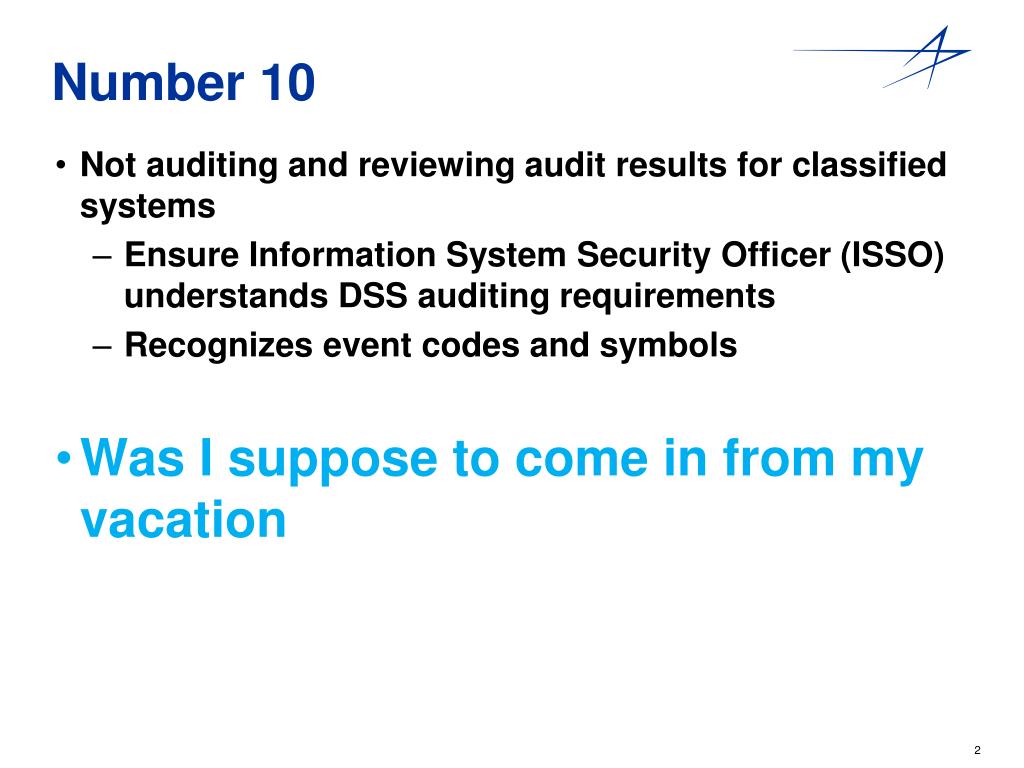 Number 10

• Not auditing and reviewing audit results for classified systems
  – Ensure Information System Security Officer (ISSO) understands DSS auditing requirements
  – Recognizes event codes and symbols

• Was I suppose to come in from my vacation

2